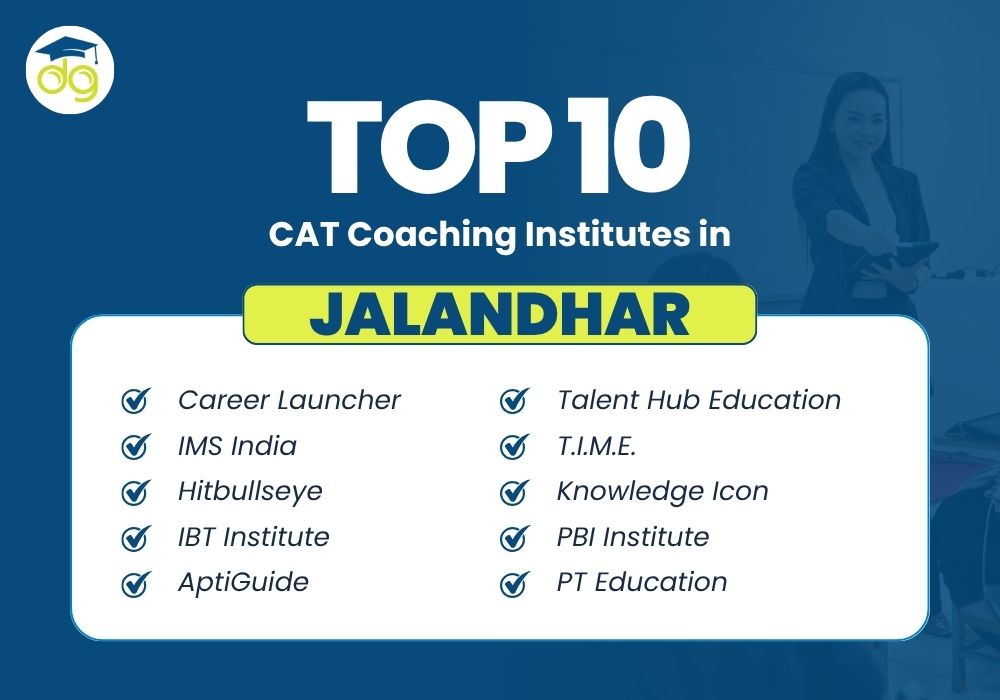 dg

TOP 10

CAT Coaching Institutes in

JALANDHAR

Career Launcher
IMS India
Hitbullseye
IBT Institute
AptiGuide

Talent Hub Education
T.I.M.E.
Knowledge Icon
PBI Institute
PT Education